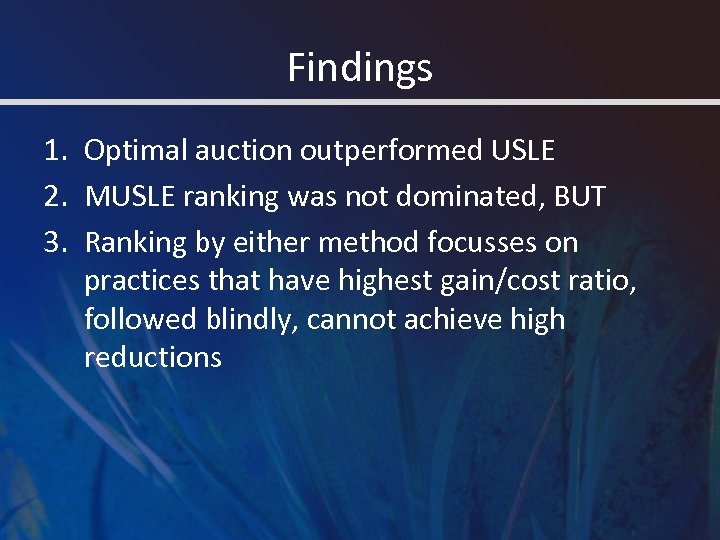 Findings

1. Optimal auction outperformed USLE
2. MUSLE ranking was not dominated, BUT
3. Ranking by either method focusses on practices that have highest gain/cost ratio, followed blindly, cannot achieve high reductions